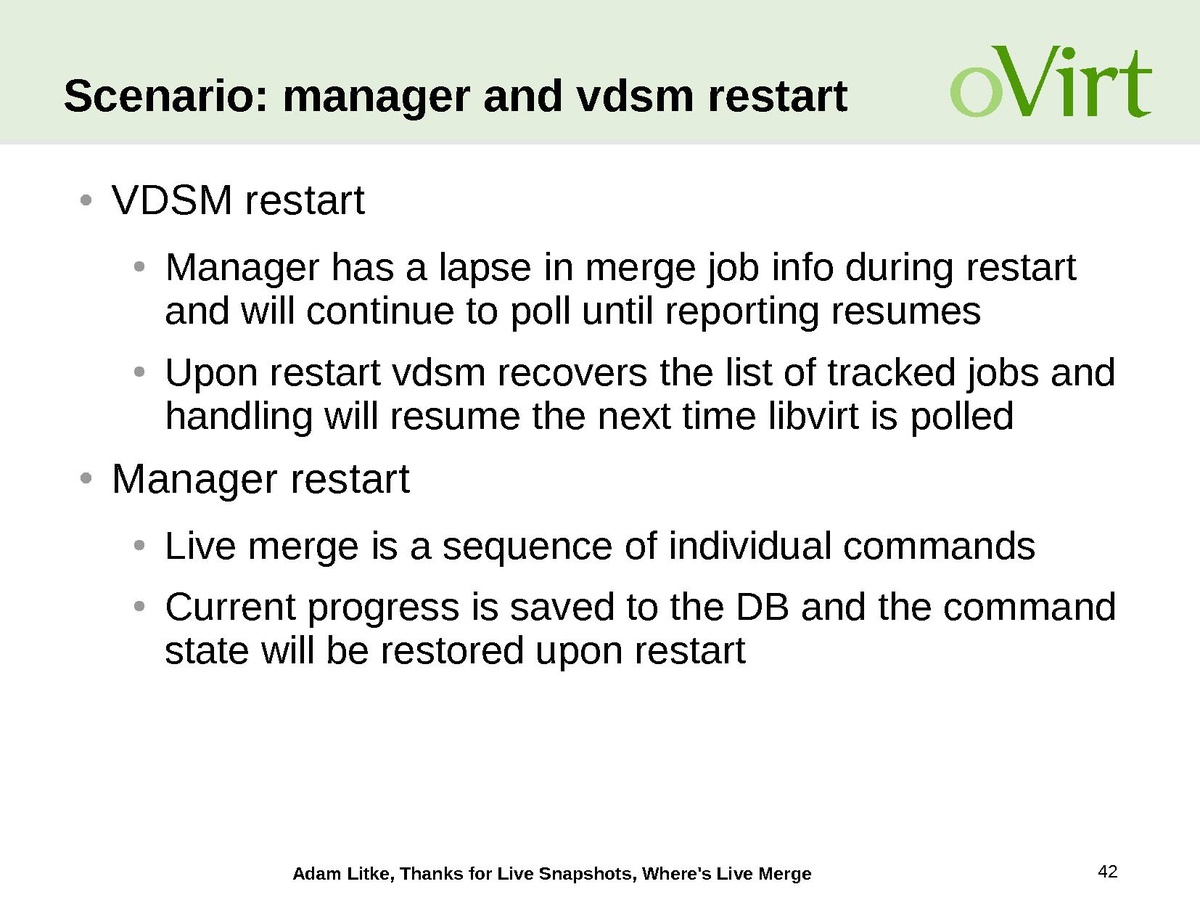 Scenario: manager and vdsm restart

oVirt

• VDSM restart

• Manager has a lapse in merge job info during restart and will continue to poll until reporting resumes

• Upon restart vdsm recovers the list of tracked jobs and handling will resume the next time libvirt is polled

• Manager restart

• Live merge is a sequence of individual commands

• Current progress is saved to the DB and the command state will be restored upon restart

Adam Litke, Thanks for Live Snapshots, Where's Live Merge

42